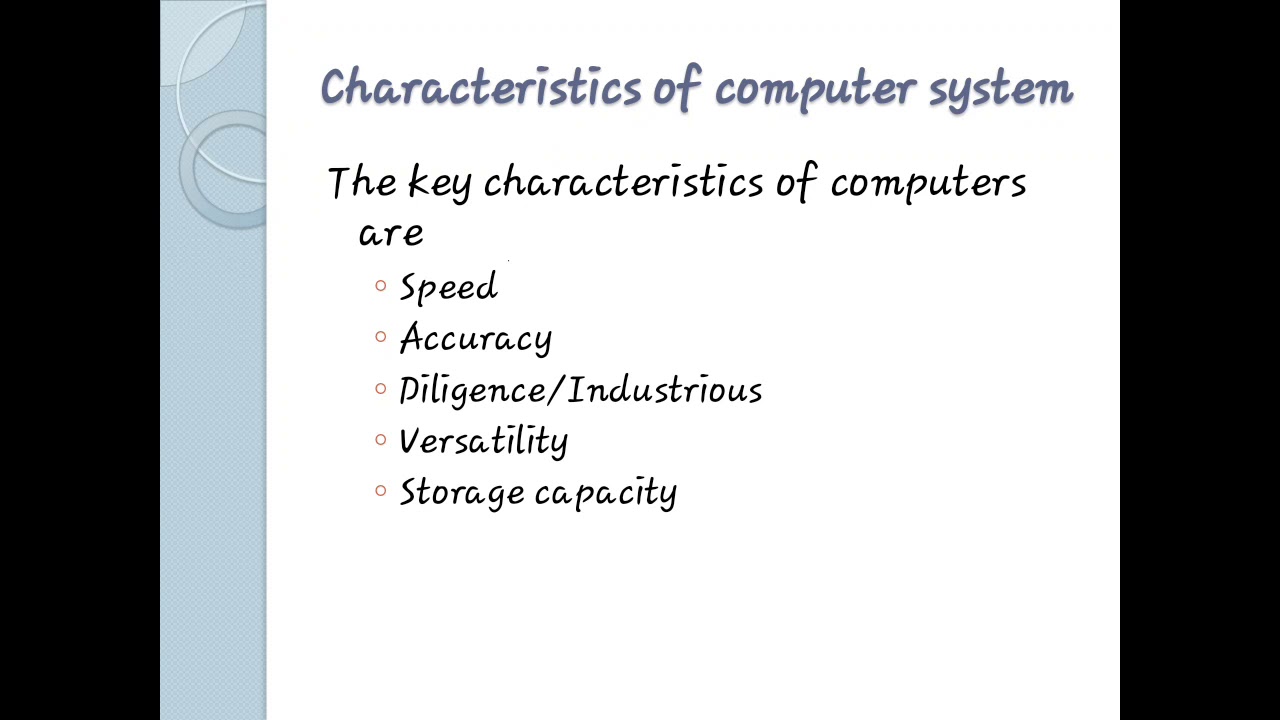 Characteristics of computer system

The key characteristics of computers are

◦ Speed
◦ Accuracy
◦ Diligence/Industrious
◦ Versatility
◦ Storage capacity